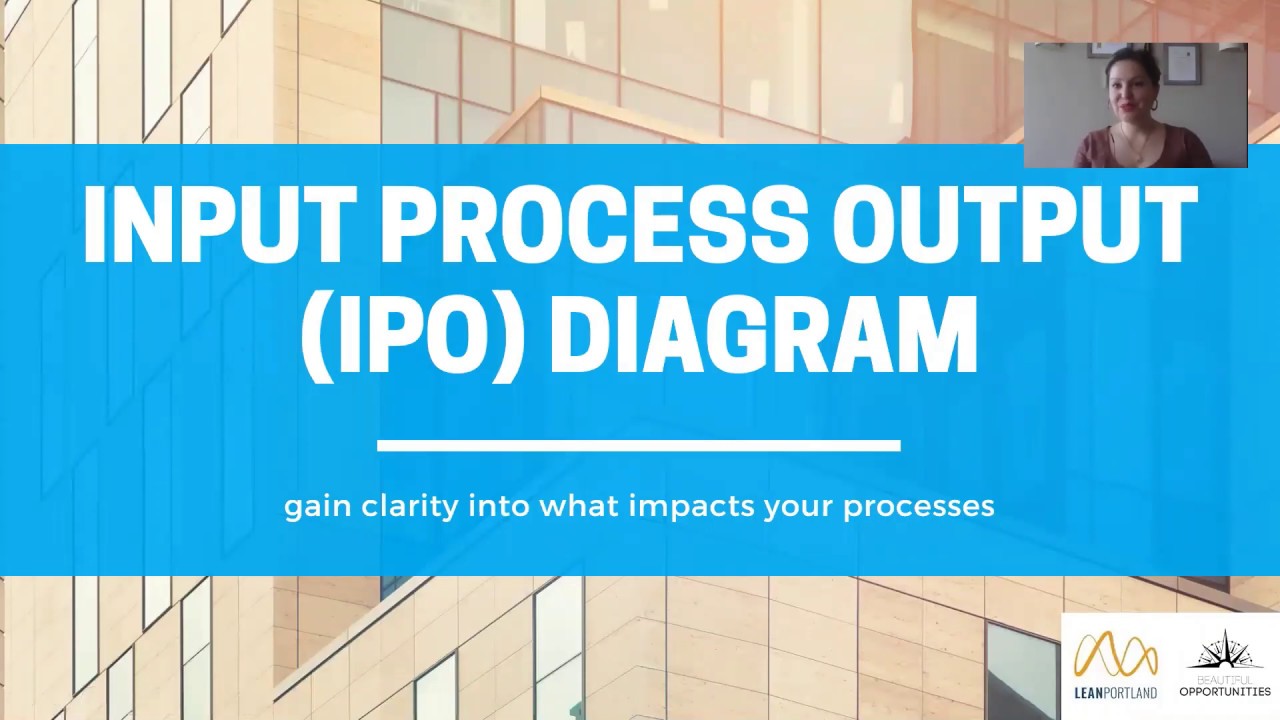 INPUT PROCESS OUTPUT (IPO) DIAGRAM

gain clarity into what impacts your processes

LEANPORTLAND

BEAUTIFUL OPPORTUNITIES